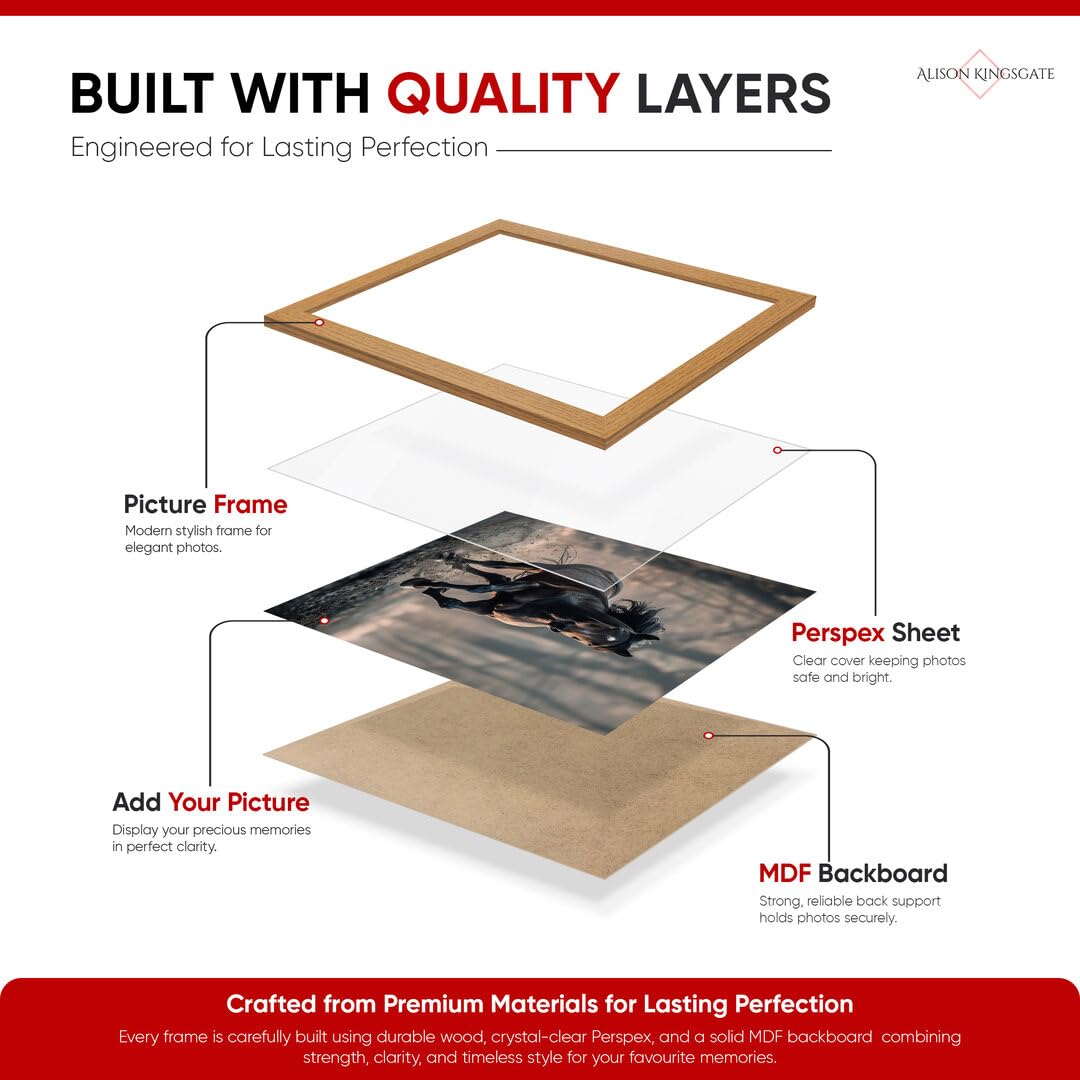 BUILT WITH QUALITY LAYERS

ALISON KINGSGATE

Engineered for Lasting Perfection

Picture Frame
Modern stylish frame for elegant photos.

Perspex Sheet
Clear cover keeping photos safe and bright.

Add Your Picture
Display your precious memories in perfect clarity.

MDF Backboard
Strong, reliable back support holds photos securely.

Crafted from Premium Materials for Lasting Perfection
Every frame is carefully built using durable wood, crystal-clear Perspex, and a solid MDF backboard combining strength, clarity, and timeless style for your favourite memories.